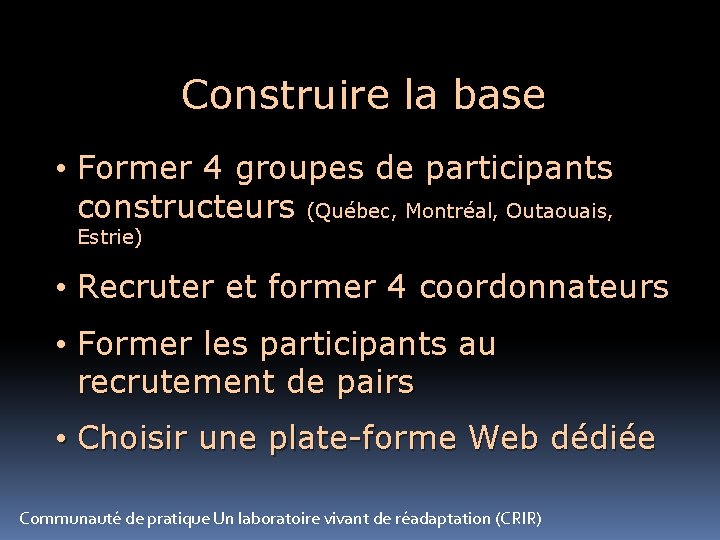 Construire la base

• Former 4 groupes de participants constructeurs (Québec, Montréal, Outaouais, Estrie)

• Recruter et former 4 coordonnateurs

• Former les participants au recrutement de pairs

• Choisir une plate-forme Web dédiée

Communauté de pratique Un laboratoire vivant de réadaptation (CRIR)